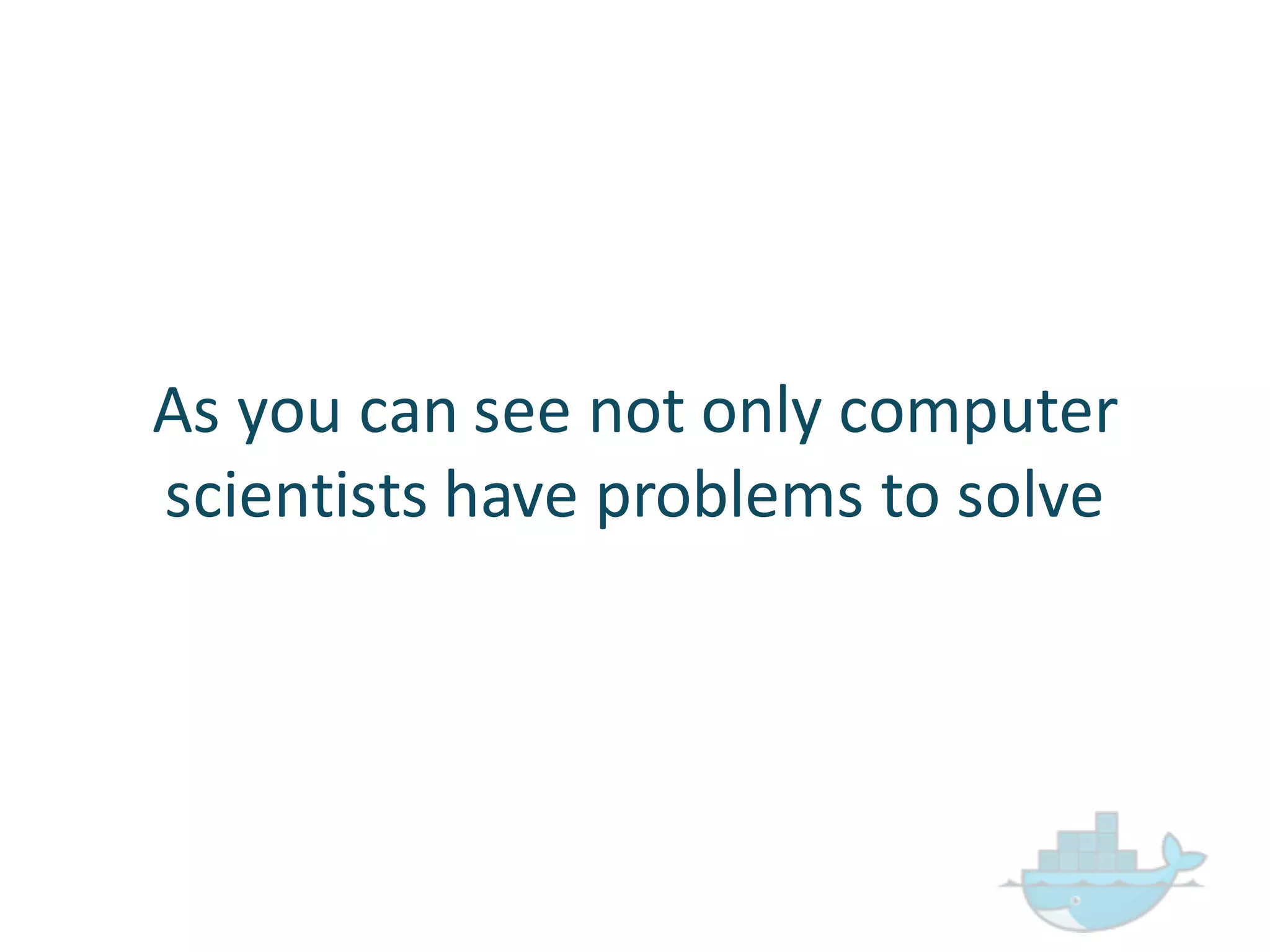 As you can see not only computer scientists have problems to solve